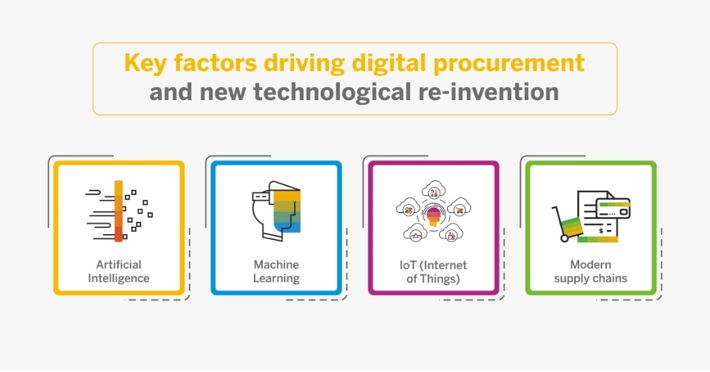 Key factors driving digital procurement
and new technological re-invention

Artificial Intelligence

Machine Learning

IoT (Internet of Things)

Modern supply chains